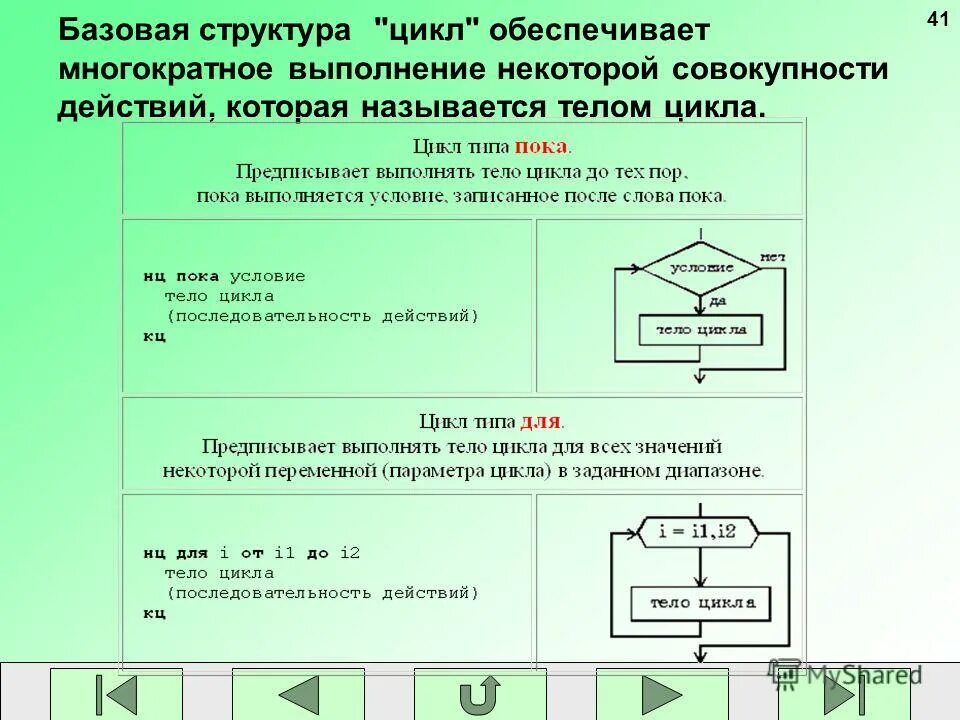 41

Базовая структура "цикл" обеспечивает многократное выполнение некоторой совокупности действий, которая называется телом цикла.

Цикл типа пока.
Предписывает выполнять тело цикла до тех пор, пока выполняется условие, записанное после слова пока.

нц пока условие
тело цикла
(последовательность действий)
кц

условие
нет
да
тело цикла

Цикл типа для.
Предписывает выполнять тело цикла для всех значений некоторой переменной (параметра цикла) в заданном диапазоне.

нц для i от i1 до i2
тело цикла
(последовательность действий)
кц

i = i1,i2
тело цикла

MyShared